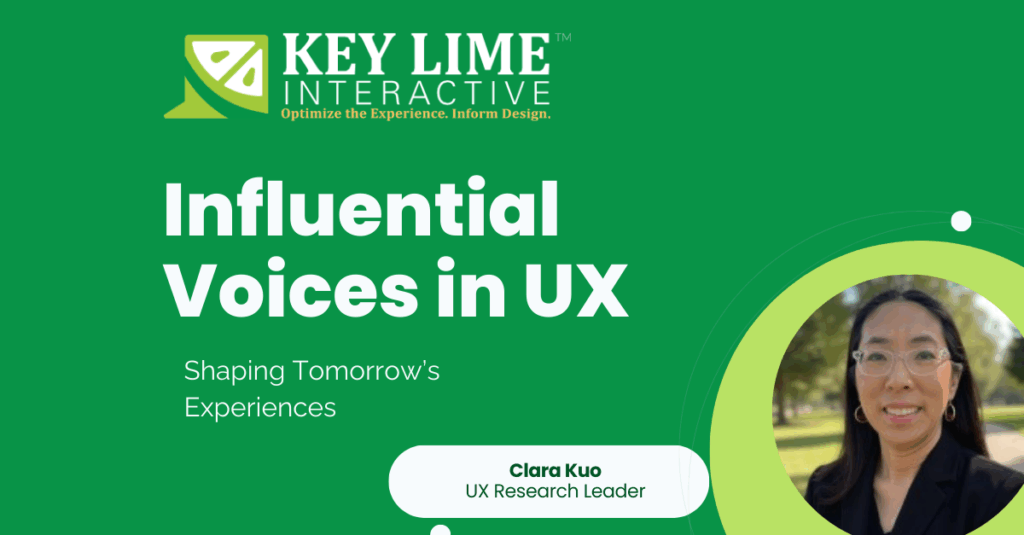 KEY LIME™
INTERACTIVE
Optimize the Experience. Inform Design.

Influential Voices in UX

Shaping Tomorrow's Experiences

Clara Kuo
UX Research Leader